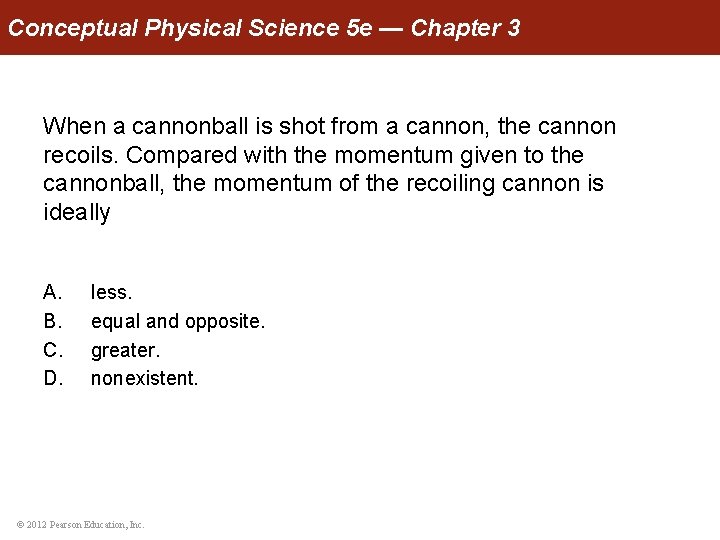 Conceptual Physical Science 5e — Chapter 3

When a cannonball is shot from a cannon, the cannon recoils. Compared with the momentum given to the cannonball, the momentum of the recoiling cannon is ideally

A. less.
B. equal and opposite.
C. greater.
D. nonexistent.

© 2012 Pearson Education, Inc.